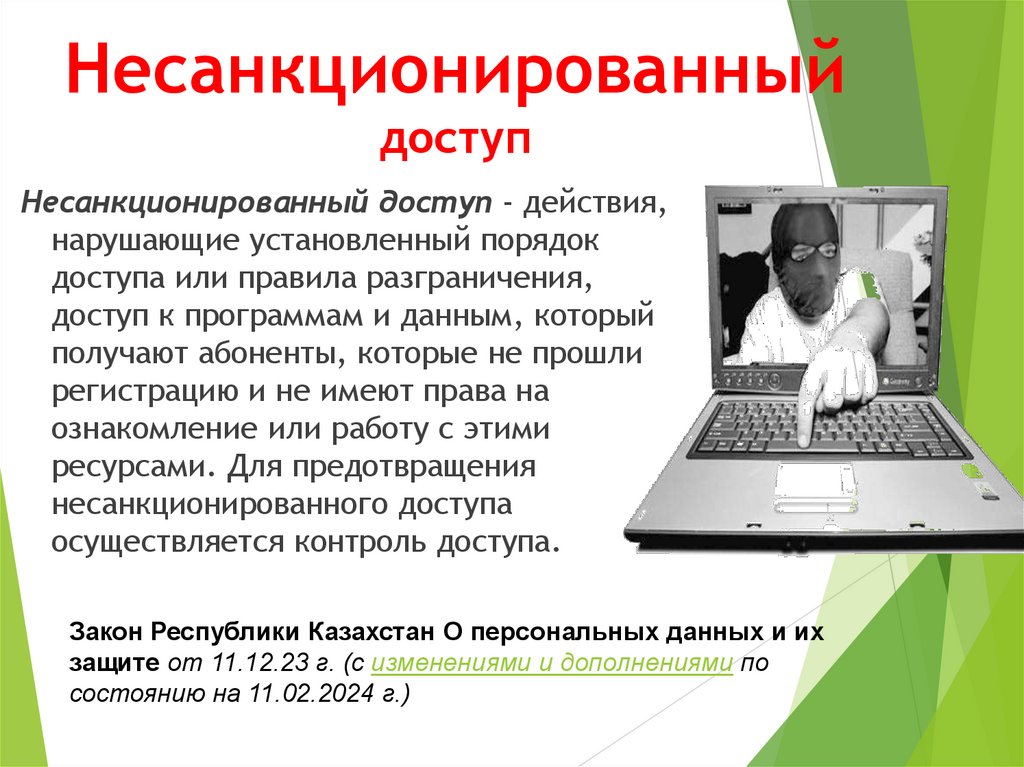 Несанкционированный доступ

Несанкционированный доступ - действия, нарушающие установленный порядок доступа или правила разграничения, доступ к программам и данным, который получают абоненты, которые не прошли регистрацию и не имеют права на ознакомление или работу с этими ресурсами. Для предотвращения несанкционированного доступа осуществляется контроль доступа.

Закон Республики Казахстан О персональных данных и их защите от 11.12.23 г. (с изменениями и дополнениями по состоянию на 11.02.2024 г.)